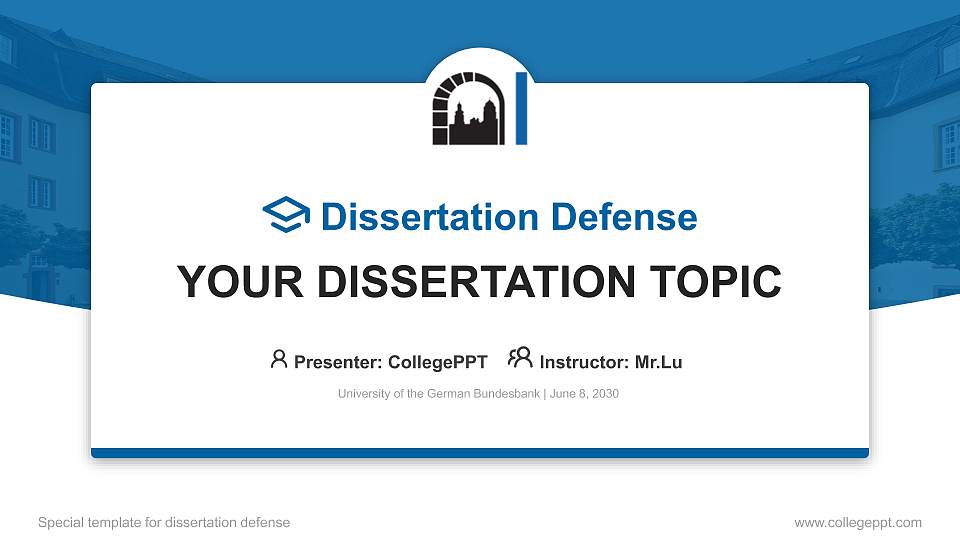 Dissertation Defense

YOUR DISSERTATION TOPIC

Presenter: CollegePPT Instructor: Mr.Lu

University of the German Bundesbank | June 8, 2030

Special template for dissertation defense

www.collegeppt.com